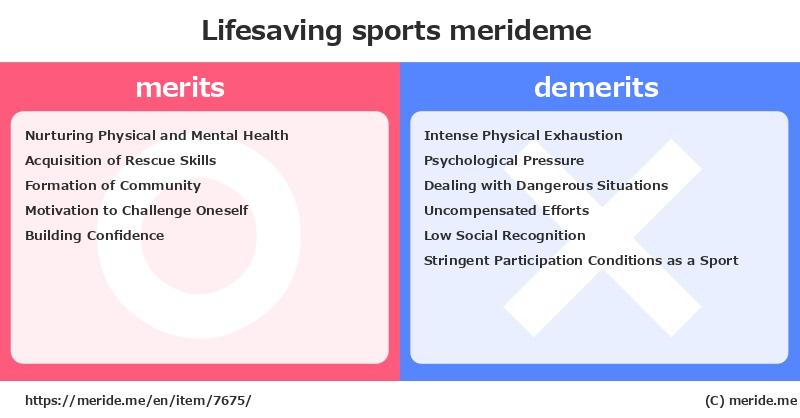 Lifesaving sports merideme

merits

Nurturing Physical and Mental Health
Acquisition of Rescue Skills
Formation of Community
Motivation to Challenge Oneself
Building Confidence

demerits

Intense Physical Exhaustion
Psychological Pressure
Dealing with Dangerous Situations
Uncompensated Efforts
Low Social Recognition
Stringent Participation Conditions as a Sport

https://meride.me/en/item/7675/

(C) meride.me